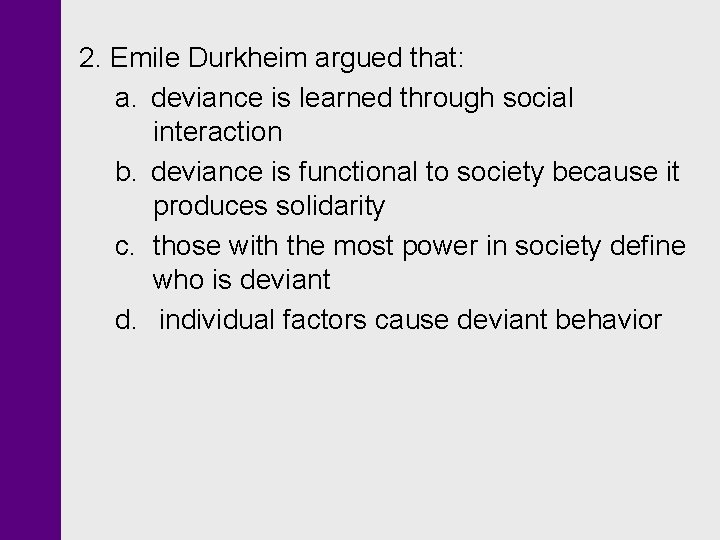 2. Emile Durkheim argued that:

a. deviance is learned through social interaction

b. deviance is functional to society because it produces solidarity

c. those with the most power in society define who is deviant

d. individual factors cause deviant behavior